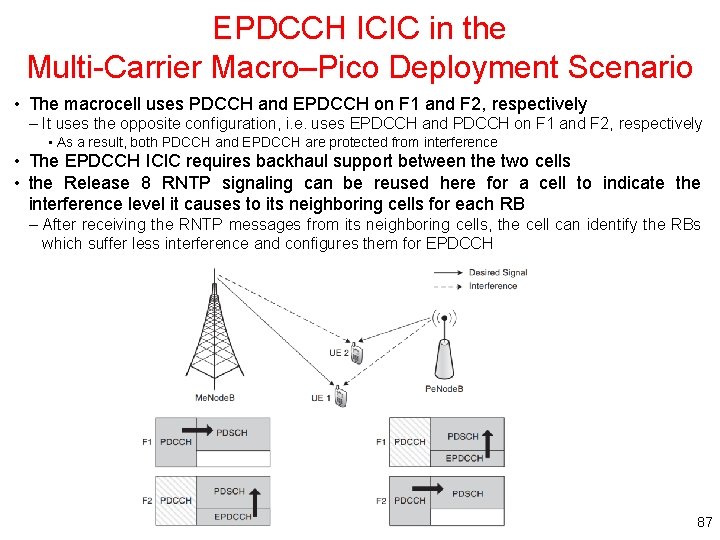 EPDCCH ICIC in the Multi-Carrier Macro–Pico Deployment Scenario

• The macrocell uses PDCCH and EPDCCH on F1 and F2, respectively
– It uses the opposite configuration, i.e. uses EPDCCH and PDCCH on F1 and F2, respectively
▪ As a result, both PDCCH and EPDCCH are protected from interference
• The EPDCCH ICIC requires backhaul support between the two cells
• the Release 8 RNTP signaling can be reused here for a cell to indicate the interference level it causes to its neighboring cells for each RB
– After receiving the RNTP messages from its neighboring cells, the cell can identify the RBs which suffer less interference and configures them for EPDCCH

Desired Signal
Interference

UE 2
UE 1
MeNodeB
PeNodeB

F1 PDCCH PDSCH
F2 PDCCH PDSCH EPDCCH

F1 PDCCH PDSCH EPDCCH
F2 PDCCH PDSCH

87